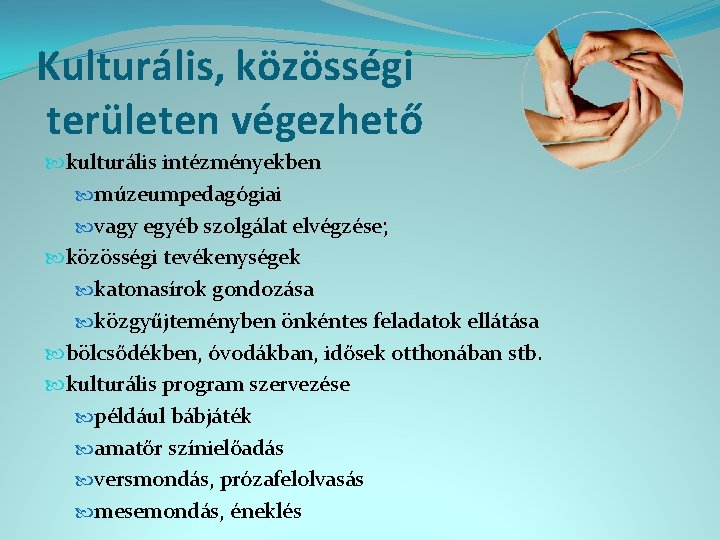 Kulturális, közösségi területen végezhető

kulturális intézményekben

múzeumpedagógiai

vagy egyéb szolgálat elvégzése;

közösségi tevékenységek

katonasírok gondozása

közgyűjteményben önkéntes feladatok ellátása

bölcsődékben, óvodákban, idősek otthonában stb.

kulturális program szervezése

például bábjáték

amatőr színielőadás

versmondás, prózafelolvasás

mesemondás, éneklés